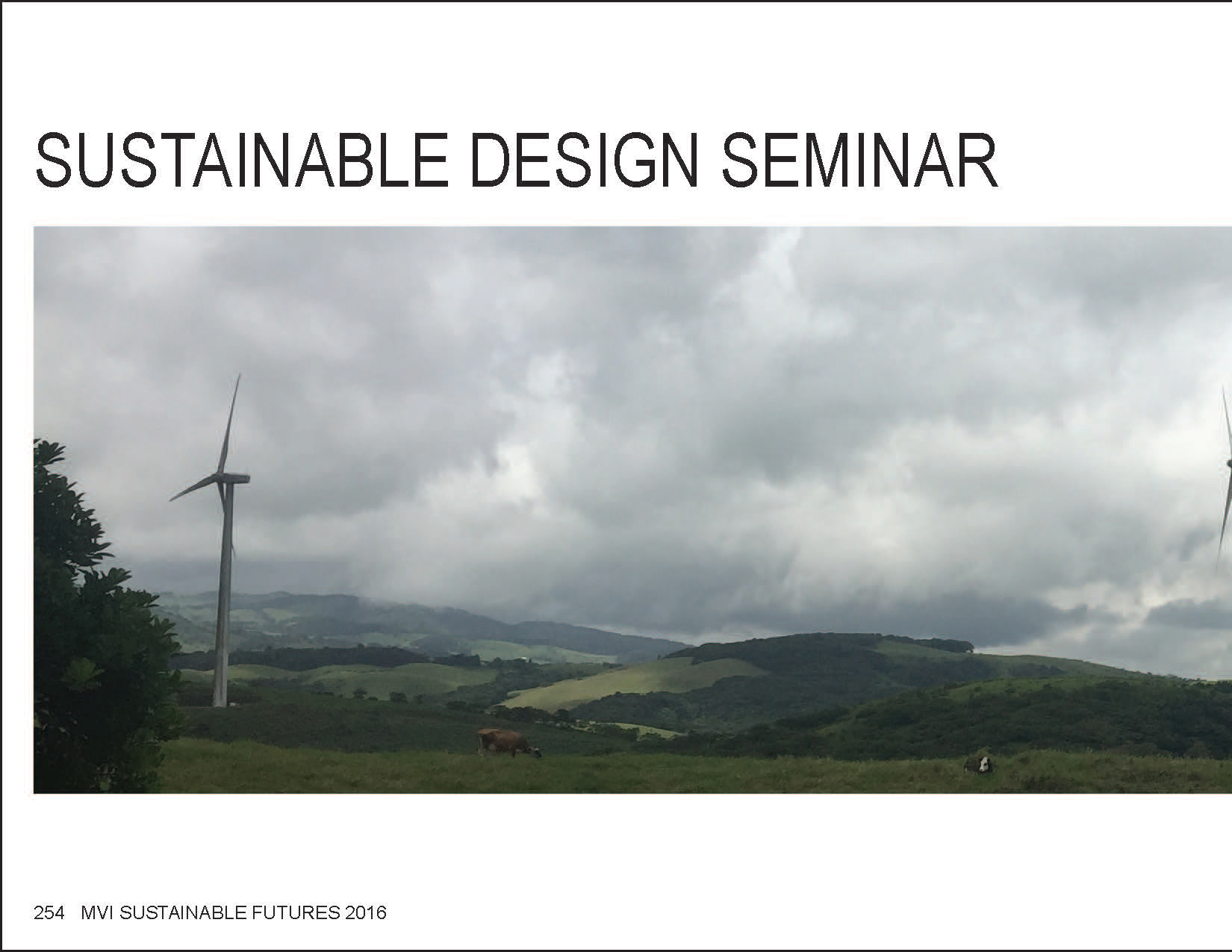 SUSTAINABLE DESIGN SEMINAR

254 MVI SUSTAINABLE FUTURES 2016